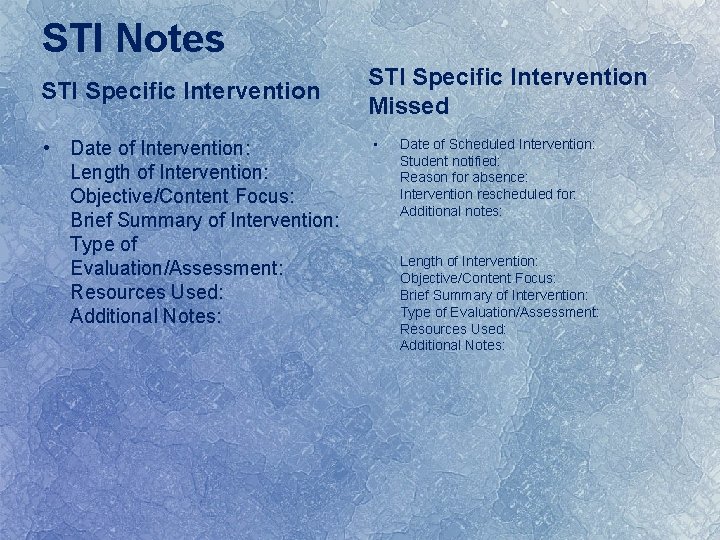 STI Notes

STI Specific Intervention

• Date of Intervention:
Length of Intervention:
Objective/Content Focus:
Brief Summary of Intervention:
Type of Evaluation/Assessment:
Resources Used:
Additional Notes:

STI Specific Intervention Missed

• Date of Scheduled Intervention:
Student notified:
Reason for absence:
Intervention rescheduled for:
Additional notes:

Length of Intervention:
Objective/Content Focus:
Brief Summary of Intervention:
Type of Evaluation/Assessment:
Resources Used:
Additional Notes: